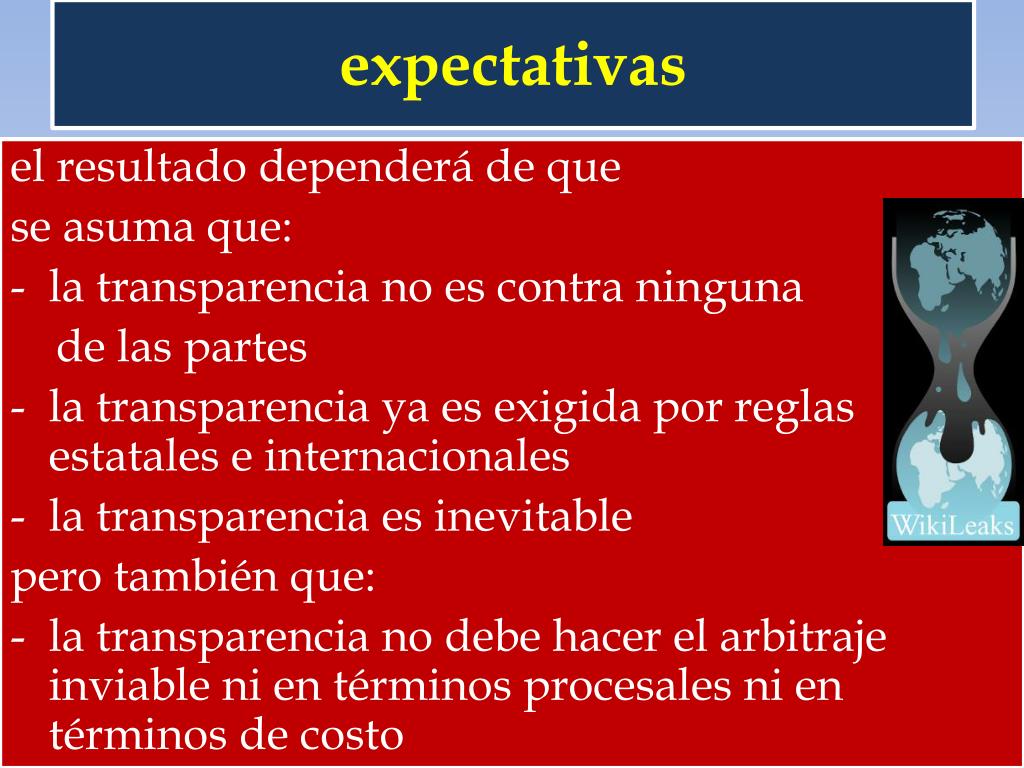 expectativas

el resultado dependerá de que se asuma que:

- la transparencia no es contra ninguna de las partes
- la transparencia ya es exigida por reglas estatales e internacionales
- la transparencia es inevitable

pero también que:

- la transparencia no debe hacer el arbitraje inviable ni en términos procesales ni en términos de costo

WikiLeaks